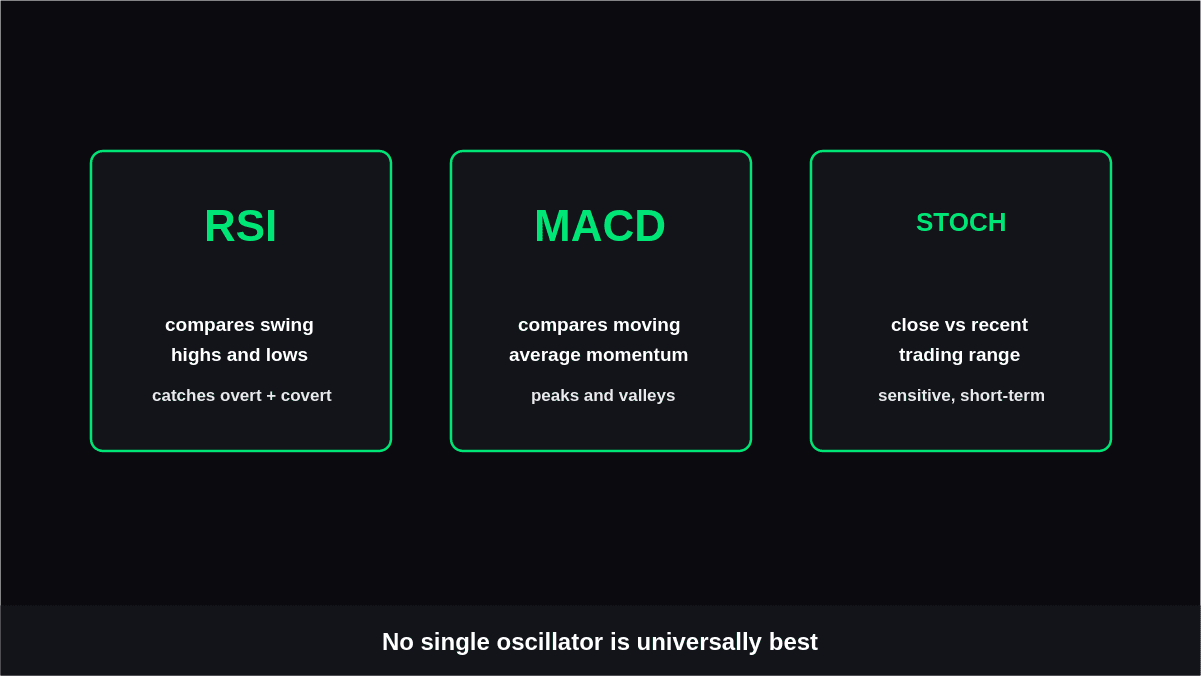 RSI

compares swing highs and lows

catches overt + covert

MACD

compares moving average momentum

peaks and valleys

STOCH

close vs recent trading range

sensitive, short-term

No single oscillator is universally best